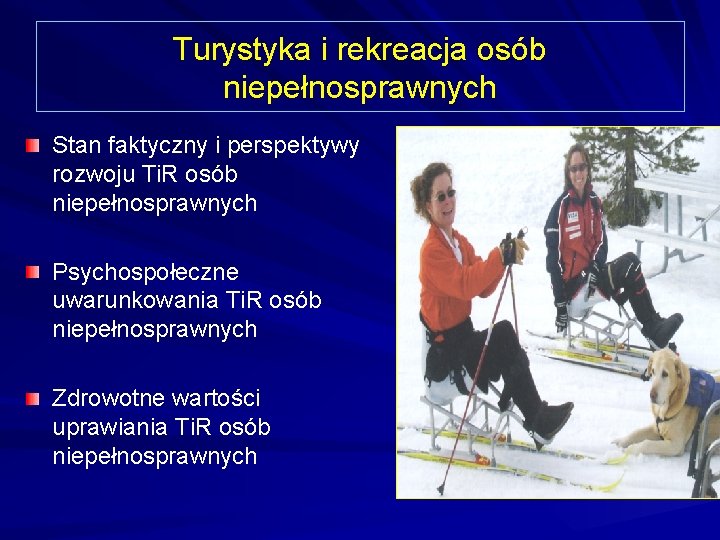 Turystyka i rekreacja osób niepełnosprawnych

Stan faktyczny i perspektywy rozwoju TiR osób niepełnosprawnych

Psychospołeczne uwarunkowania TiR osób niepełnosprawnych

Zdrowotne wartości uprawiania TiR osób niepełnosprawnych